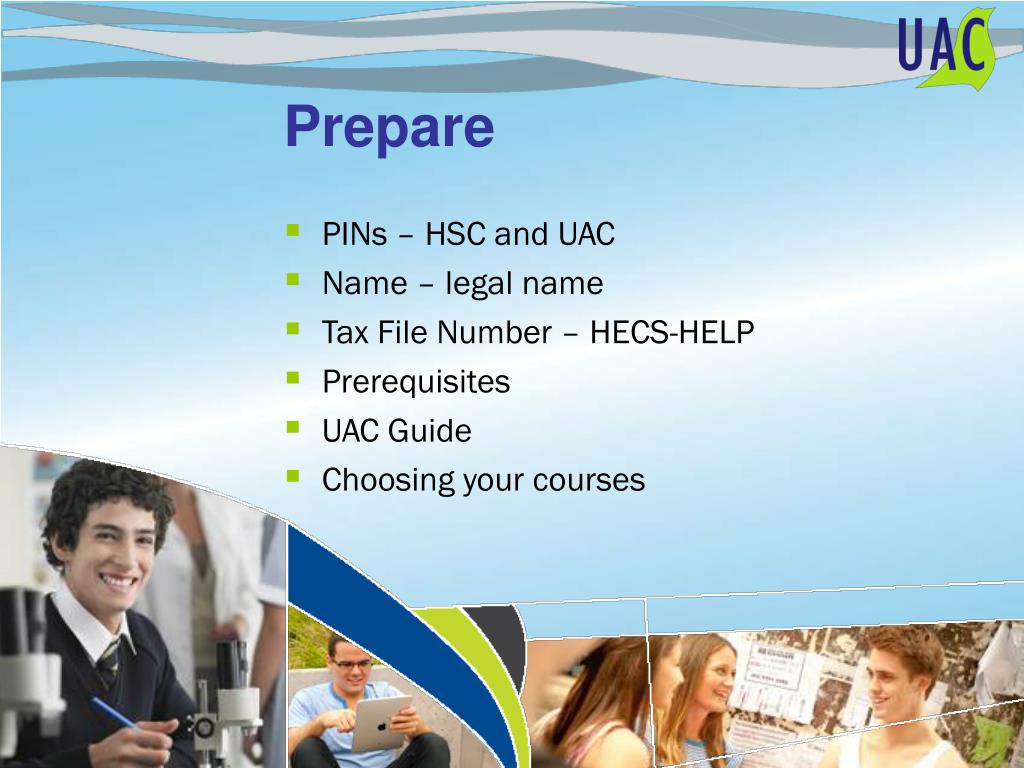 UAC

Prepare

- PINs – HSC and UAC
- Name – legal name
- Tax File Number – HECS-HELP
- Prerequisites
- UAC Guide
- Choosing your courses